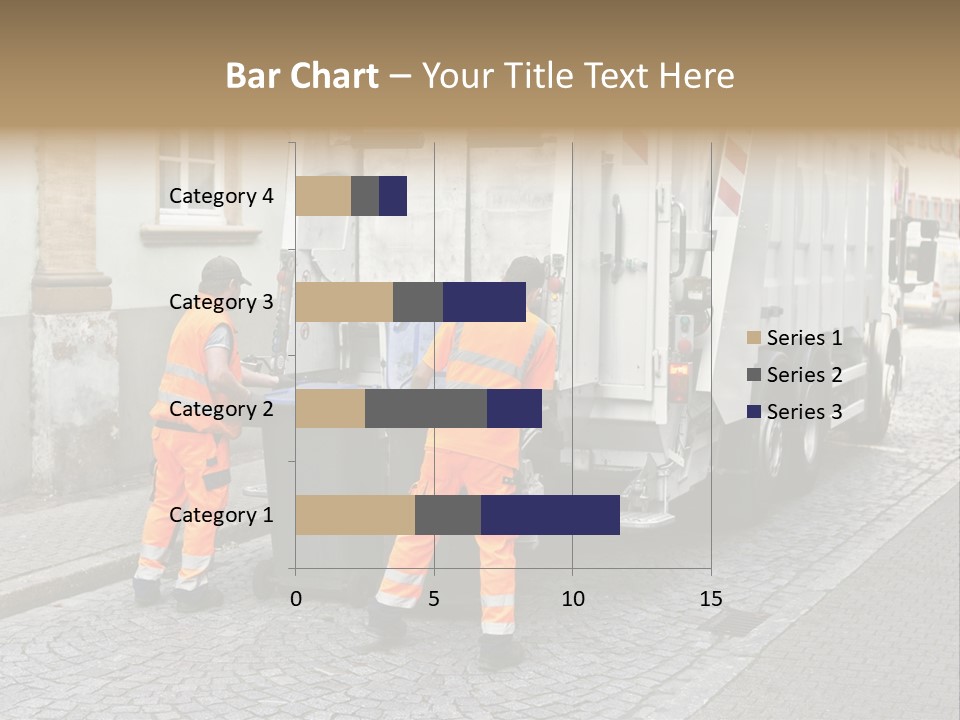 Bar Chart – Your Title Text Here

Category 4
Category 3
Category 2
Category 1

0
5
10
15

Series 1
Series 2
Series 3